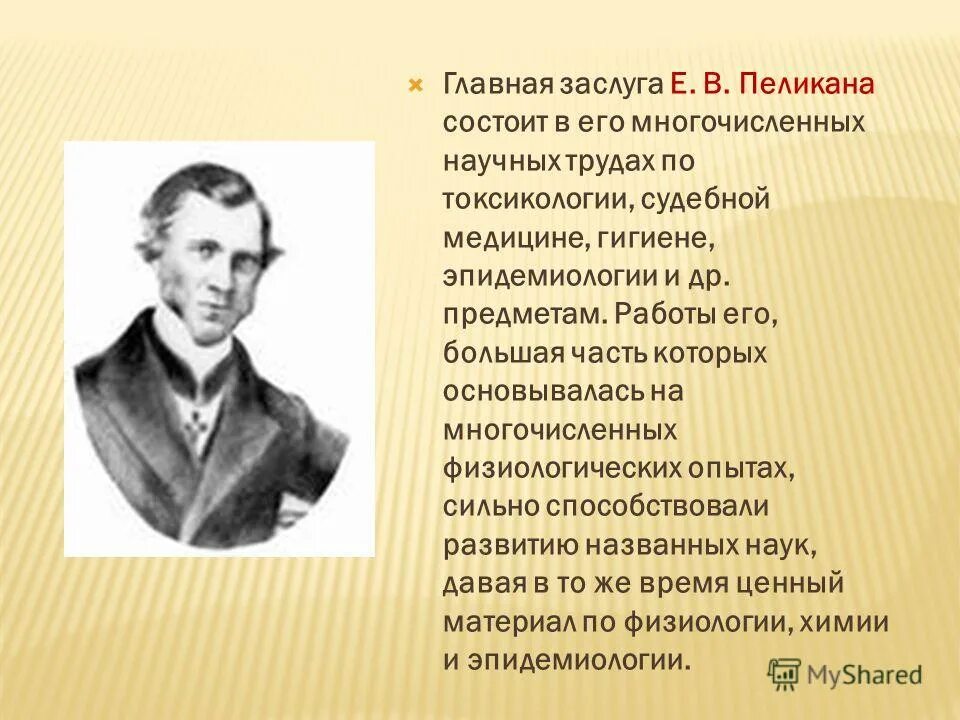 Главная заслуга Е. В. Пеликана состоит в его многочисленных научных трудах по токсикологии, судебной медицине, гигиене, эпидемиологии и др. предметам. Работы его, большая часть которых основывалась на многочисленных физиологических опытах, сильно способствовали развитию названных наук, давая в то же время ценный материал по физиологии, химии и эпидемиологии.

MyShared